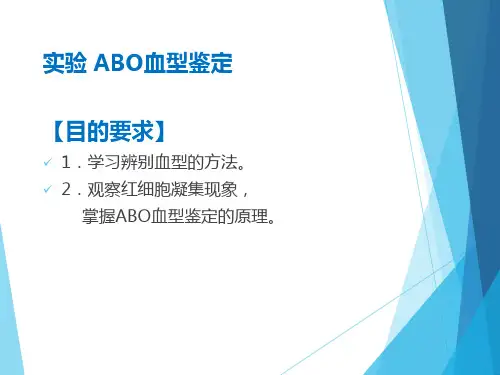 实验 ABO血型鉴定

【目的要求】

✓ 1．学习辨别血型的方法。

✓ 2．观察红细胞凝集现象，掌握ABO血型鉴定的原理。